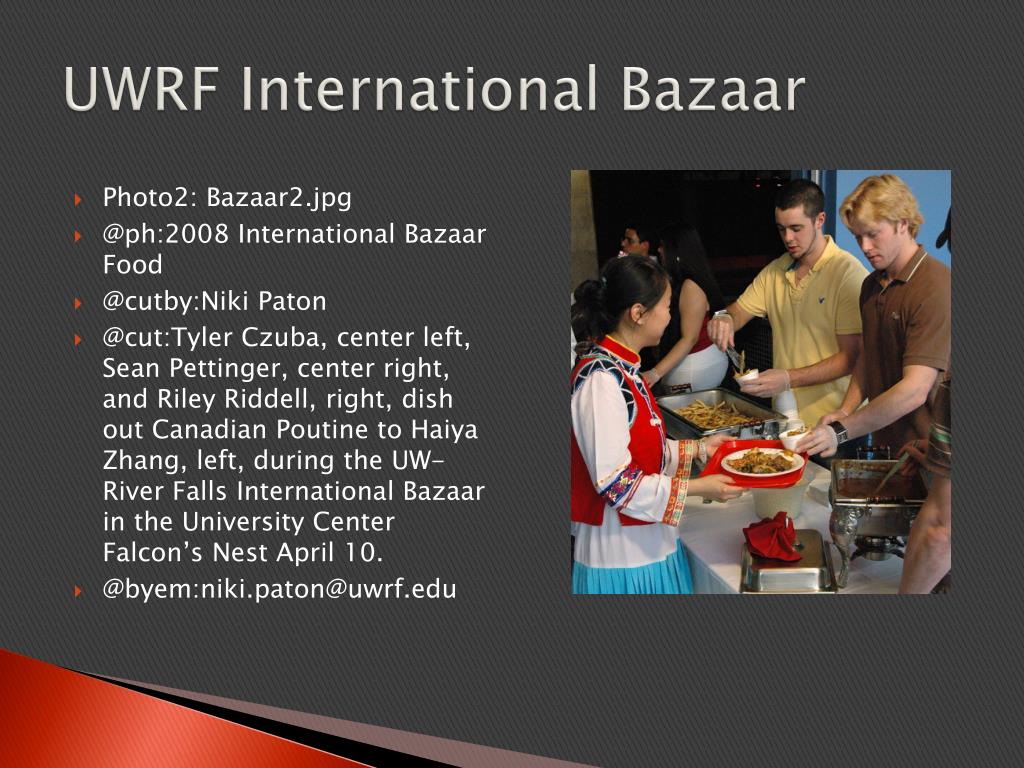 UWRF International Bazaar

Photo2: Bazaar2.jpg

@ph:2008 International Bazaar Food

@cutby:Niki Paton

@cut:Tyler Czuba, center left, Sean Pettinger, center right, and Riley Riddell, right, dish out Canadian Poutine to Haiya Zhang, left, during the UW-River Falls International Bazaar in the University Center Falcon's Nest April 10.

@byem:niki.paton@uwrf.edu